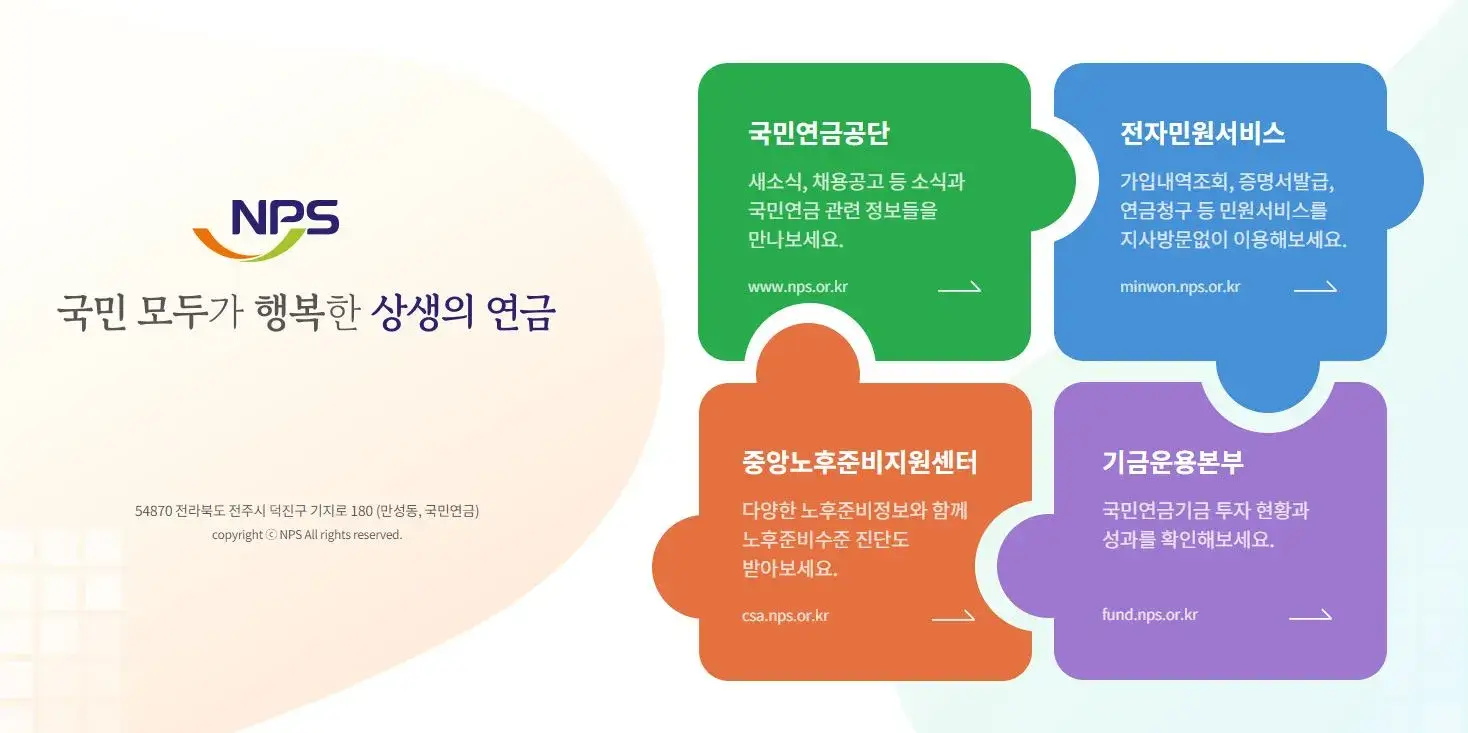 NPS

국민 모두가 행복한 상생의 연금

54870 전라북도 전주시 덕진구 기지로 180 (만성동, 국민연금)
copyright ⓒ NPS All rights reserved.

국민연금공단

새소식, 채용공고 등 소식과 국민연금 관련 정보들을 만나보세요.

www.nps.or.kr

전자민원서비스

가입내역조회, 증명서발급, 연금청구 등 민원서비스를 지사방문없이 이용해보세요.

minwon.nps.or.kr

중앙노후준비지원센터

다양한 노후준비정보와 함께 노후준비수준 진단도 받아보세요.

csa.nps.or.kr

기금운용본부

국민연금기금 투자 현황과 성과를 확인해보세요.

fund.nps.or.kr